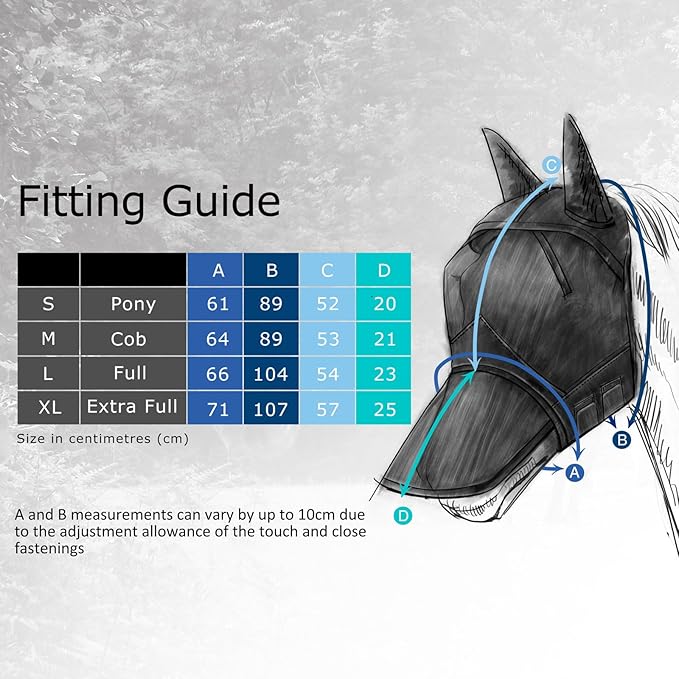 Fitting Guide

| | | A | B | C | D |
|---|---|---|---|---|---|
| S | Pony | 61 | 89 | 52 | 20 |
| M | Cob | 64 | 89 | 53 | 21 |
| L | Full | 66 | 104 | 54 | 23 |
| XL | Extra Full | 71 | 107 | 57 | 25 |

Size in centimetres (cm)

A and B measurements can vary by up to 10cm due to the adjustment allowance of the touch and close fastenings

C

B

A

D